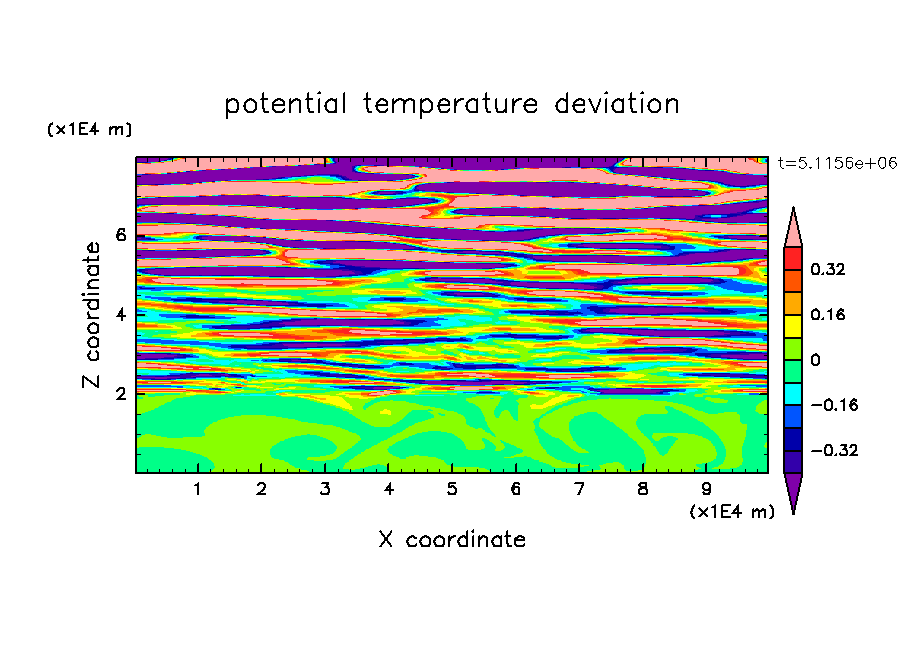 potential temperature deviation

(x1E4 m)

t=5.1156e+06

Z coordinate

6
4
2

0.32
0.16
0
−0.16
−0.32

1 2 3 4 5 6 7 8 9

(x1E4 m)

X coordinate